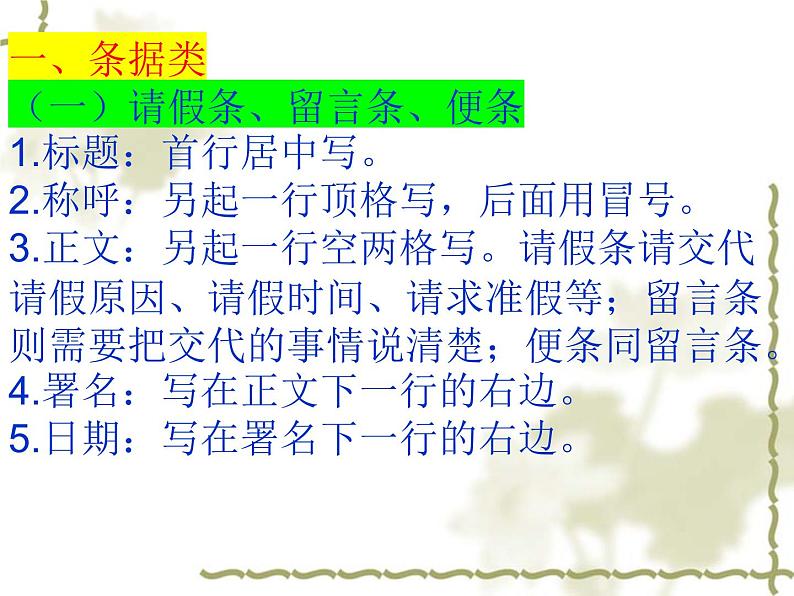 一、条据类

（一）请假条、留言条、便条

1.标题：首行居中写。

2.称呼：另起一行顶格写，后面用冒号。

3.正文：另起一行空两格写。请假条请交代请假原因、请假时间、请求准假等；留言条则需要把交代的事情说清楚；便条同留言条。

4.署名：写在正文下一行的右边。

5.日期：写在署名下一行的右边。